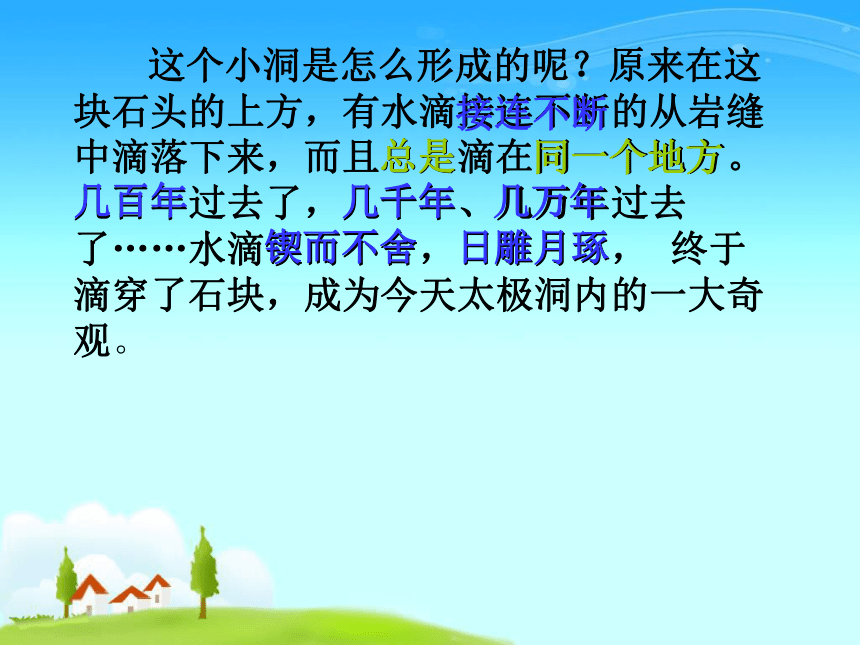 这个小洞是怎么形成的呢？原来在这块石头的上方，有水滴接连不断的从岩缝中滴落下来，而且总是滴在同一个地方。几百年过去了，几千年、几万年过去了……水滴锲而不舍，日雕月琢， 终于滴穿了石块，成为今天太极洞内的一大奇观。